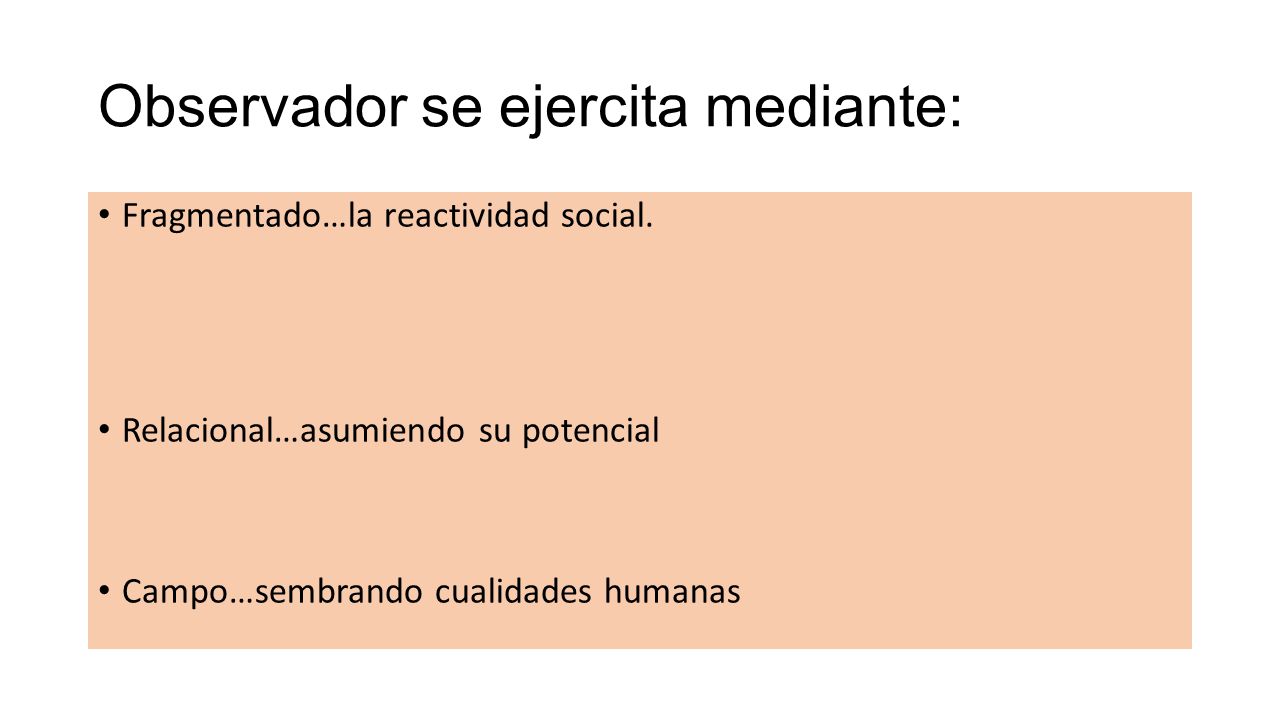 Observador se ejercita mediante:

• Fragmentado…la reactividad social.

• Relacional…asumiendo su potencial

• Campo…sembrando cualidades humanas